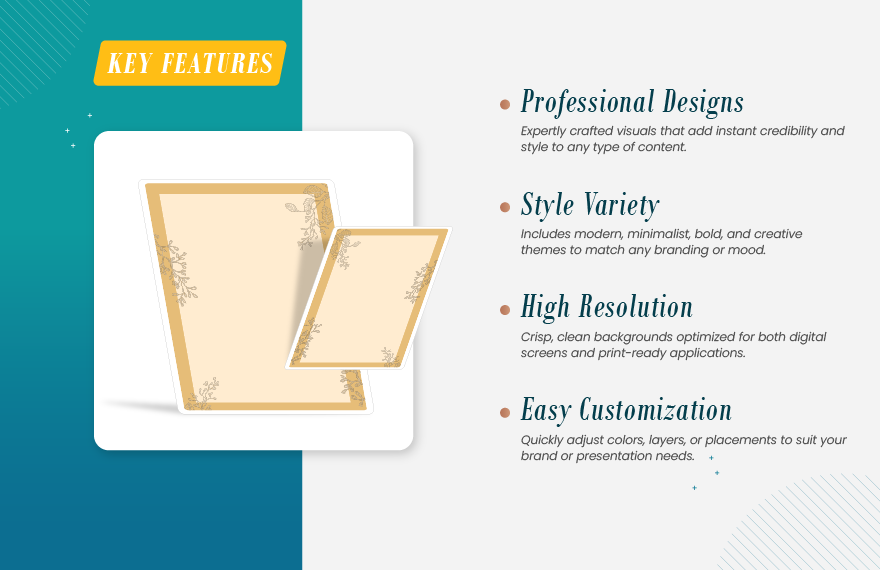 KEY FEATURES

Professional Designs
Expertly crafted visuals that add instant credibility and style to any type of content.

Style Variety
Includes modern, minimalist, bold, and creative themes to match any branding or mood.

High Resolution
Crisp, clean backgrounds optimized for both digital screens and print-ready applications.

Easy Customization
Quickly adjust colors, layers, or placements to suit your brand or presentation needs.